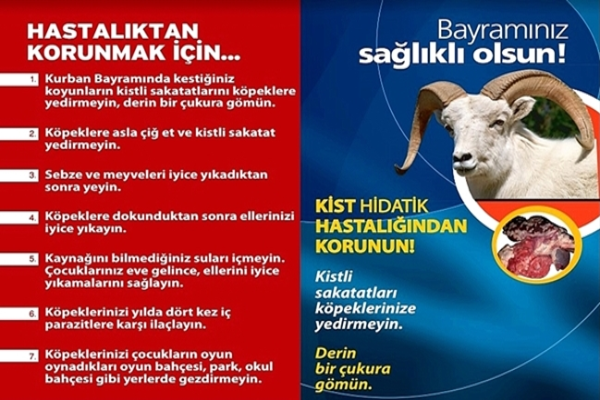 HASTALIKTAN KORUNMAK İÇİN...

1. Kurban Bayramında kestiğiniz koyunların kistli sakatatlarını köpeklere yedirmeyin, derin bir çukura gömün.

2. Köpeklere asla çiğ et ve kistli sakatat yedirmeyin.

3. Sebze ve meyveleri iyice yıkadıktan sonra yeyin.

4. Köpeklere dokunduktan sonra ellerinizi iyice yıkayın.

5. Kaynağını bilmediğiniz suları içmeyin. Çocuklarınız eve gelince, ellerini iyice yıkamalarını sağlayın.

6. Köpeklerinizi yılda dört kez iç parazitlere karşı ilaçlayın.

7. Köpeklerinizi çocukların oyun oynadıkları oyun bahçesi, park, okul bahçesi gibi yerlerde gezdirmeyin.

Bayramınız sağlıklı olsun!

KİST HİDATİK HASTALIĞINDAN KORUNUN!

Kistli sakatatları köpeklerinize yedirmeyin.

Derin bir çukura gömün.